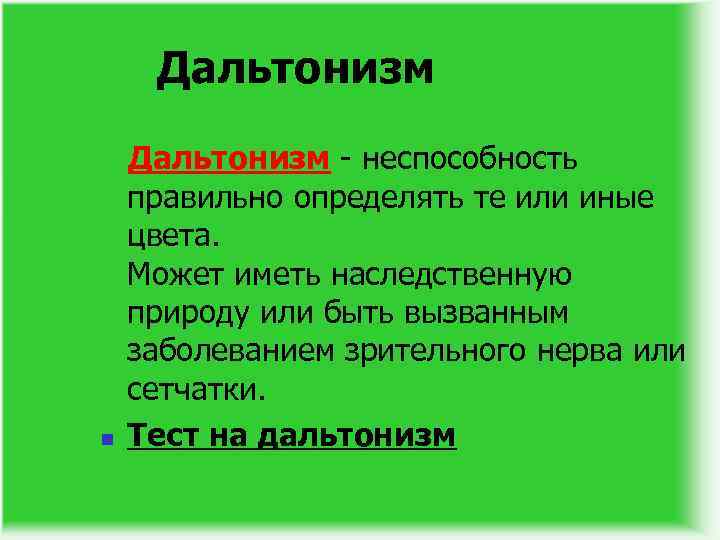 Дальтонизм

Дальтонизм - неспособность правильно определять те или иные цвета.
Может иметь наследственную природу или быть вызванным заболеванием зрительного нерва или сетчатки.

Тест на дальтонизм